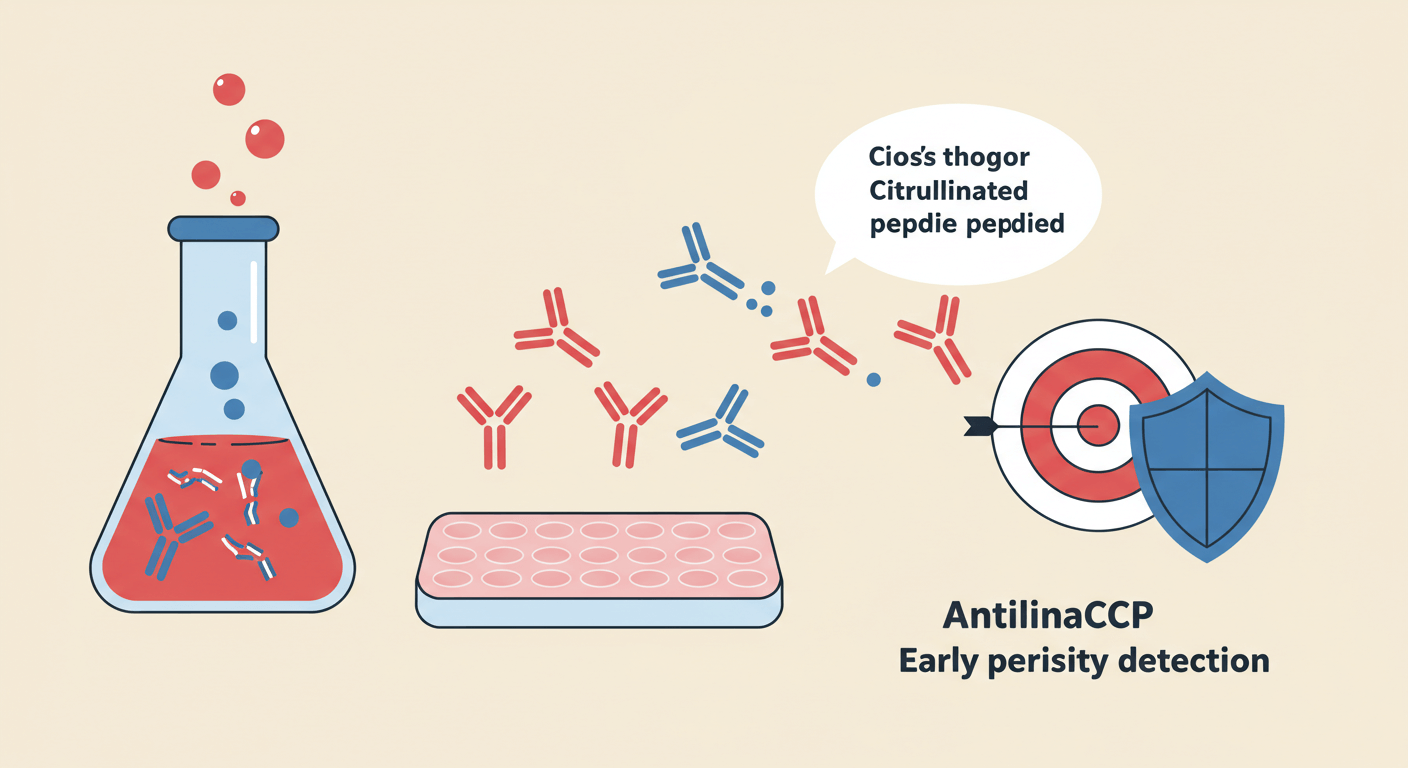 Cios's thogor
Citrullinated
pepdie pepdied

AntilinaCCP
Early perisity detection